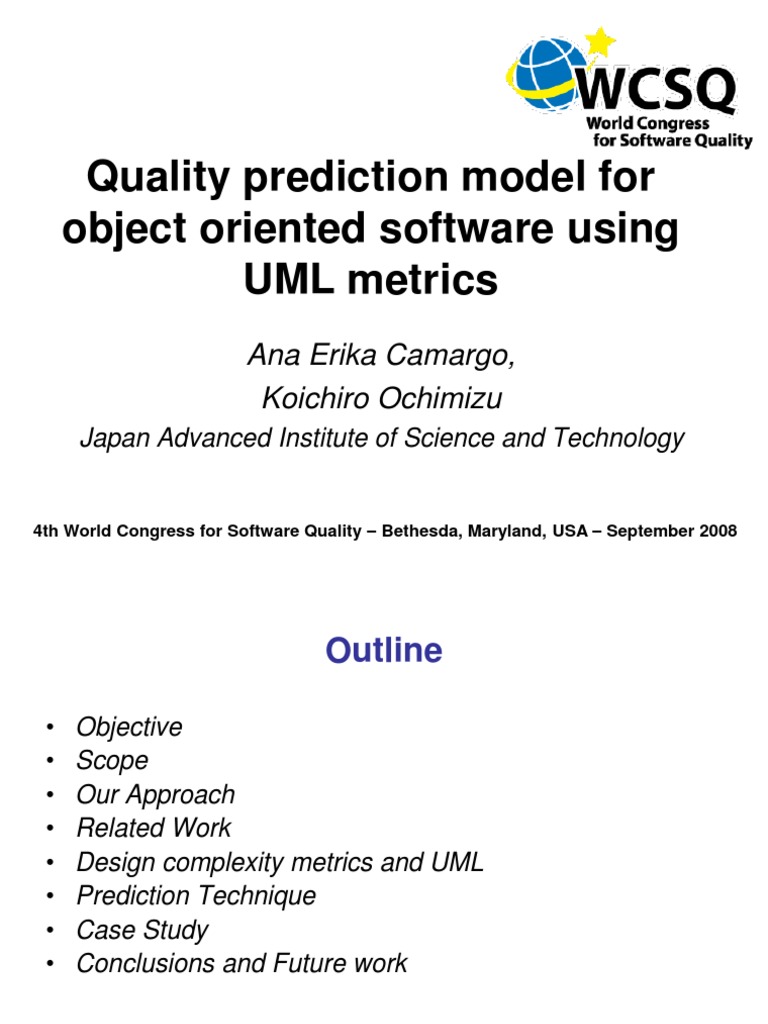 WCSQ
World Congress for Software Quality

Quality prediction model for object oriented software using UML metrics

Ana Erika Camargo,
Koichiro Ochimizu
Japan Advanced Institute of Science and Technology

4th World Congress for Software Quality – Bethesda, Maryland, USA – September 2008

Outline

• Objective
• Scope
• Our Approach
• Related Work
• Design complexity metrics and UML
• Prediction Technique
• Case Study
• Conclusions and Future work